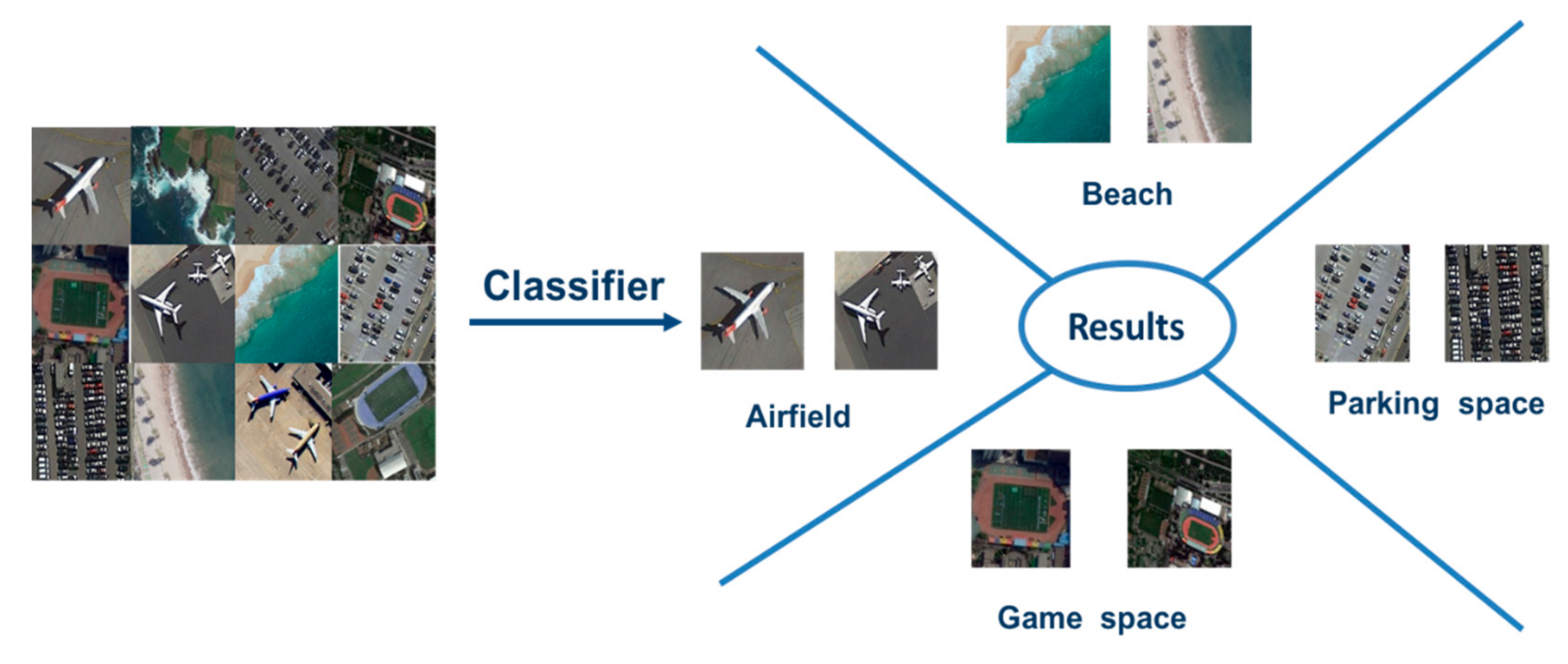 Classifier

Beach

Airfield

Results

Parking space

Game space